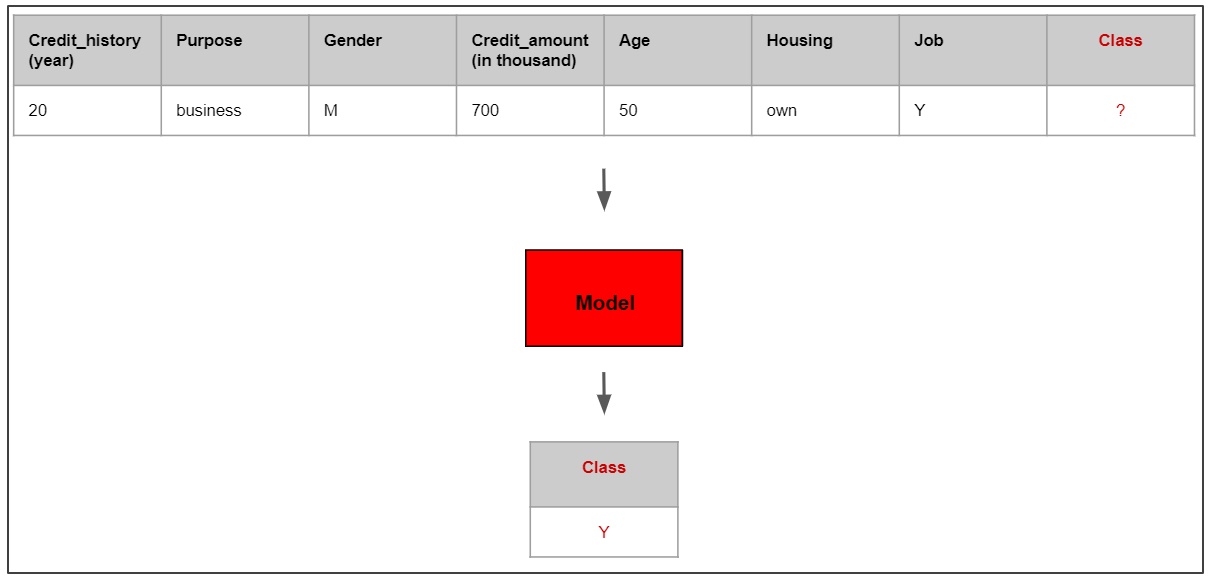 | Credit_history (year) | Purpose | Gender | Credit_amount (in thousand) | Age | Housing | Job | Class |
|---|---|---|---|---|---|---|---|
| 20 | business | M | 700 | 50 | own | Y | ? |

Model

| Class |
|---|
| Y |